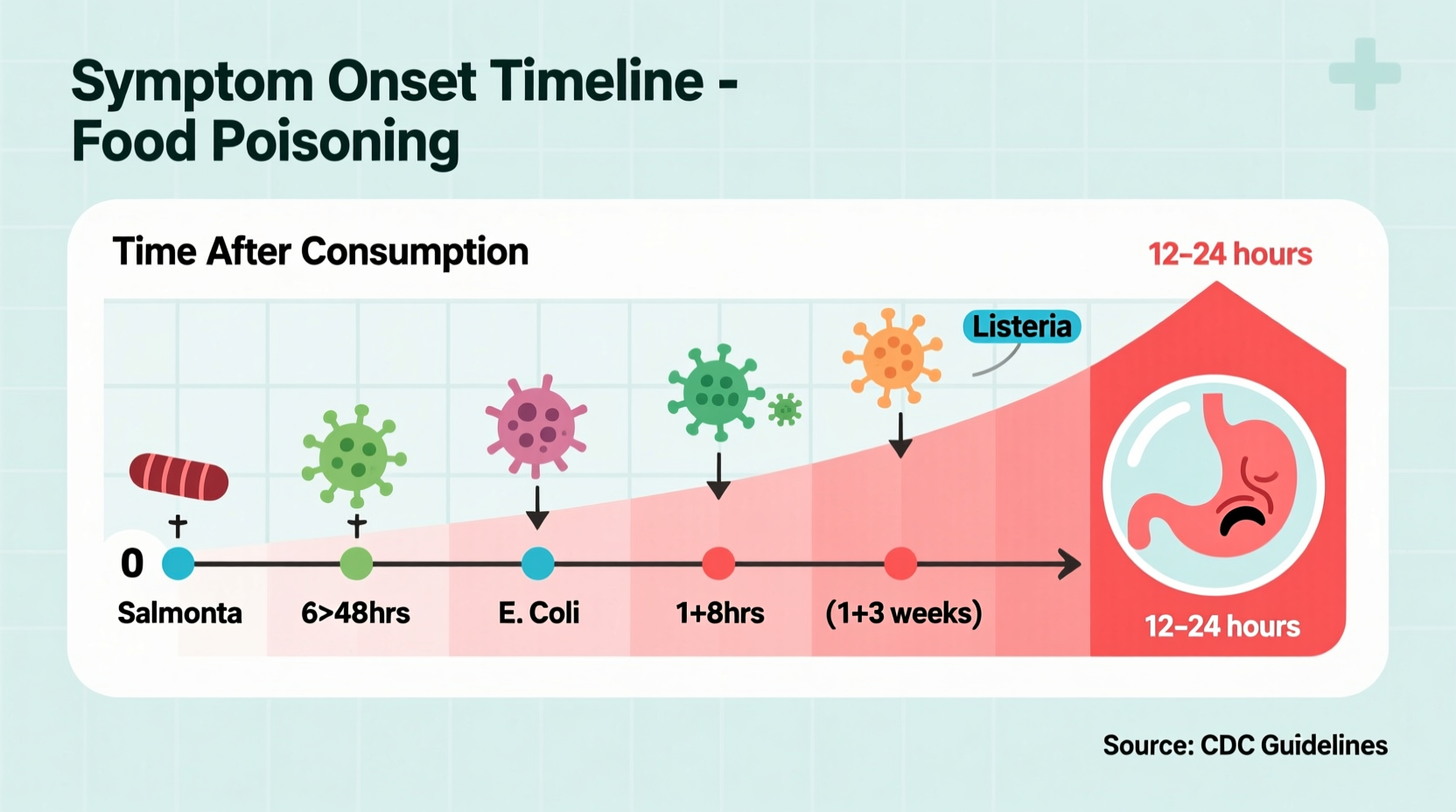 Symptom Onset Timeline - Food Poisoning

Time After Consumption

12–24 hours

Listeria

0

Salmonta

6>48hrs

E. Coli

1+8hrs

(1+3 weeks)

12–24 hours

Source: CDC Guidelines